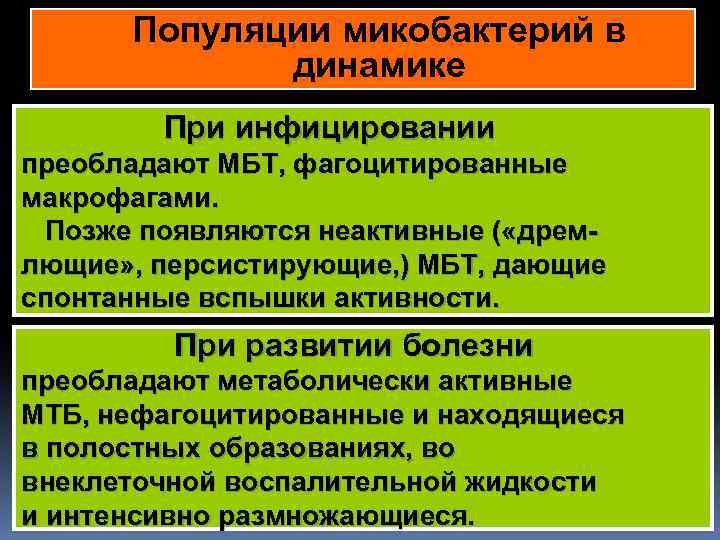 Популяции микобактерий в динамике

При инфицировании
преобладают МБТ, фагоцитированные макрофагами.
Позже появляются неактивные («дремлющие», персистирующие,) МБТ, дающие спонтанные вспышки активности.

При развитии болезни
преобладают метаболически активные МТБ, нефагоцитированные и находящиеся в полостных образованиях, во внеклеточной воспалительной жидкости и интенсивно размножающиеся.